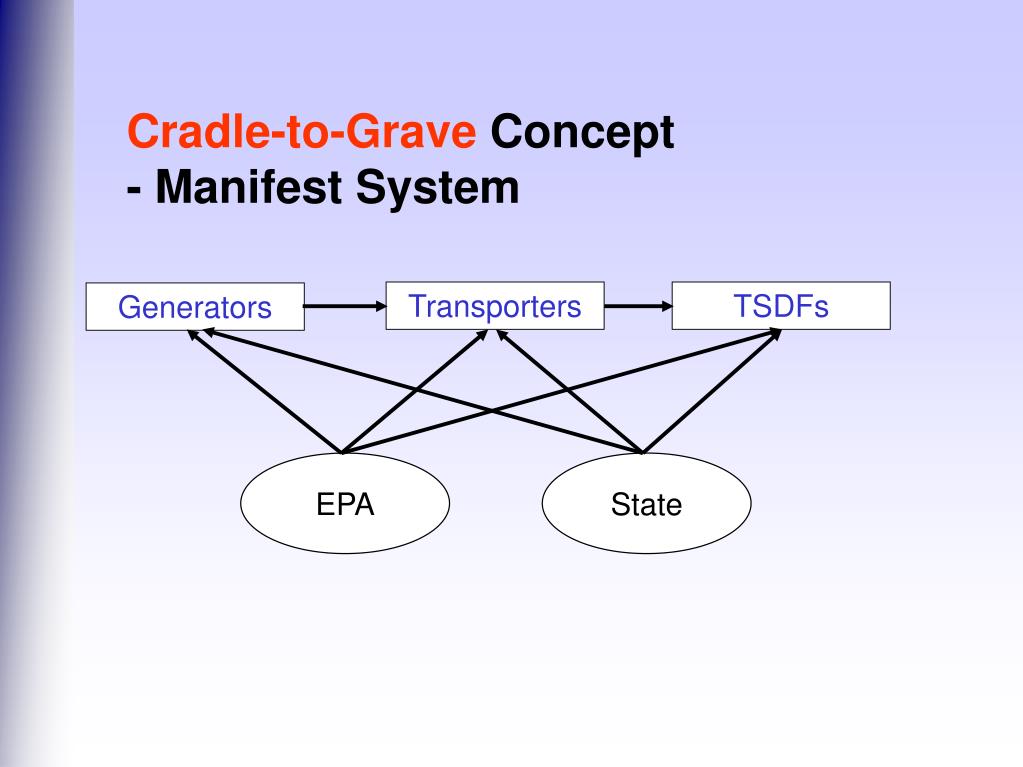 Cradle-to-Grave Concept
- Manifest System

Generators

Transporters

TSDFs

EPA

State